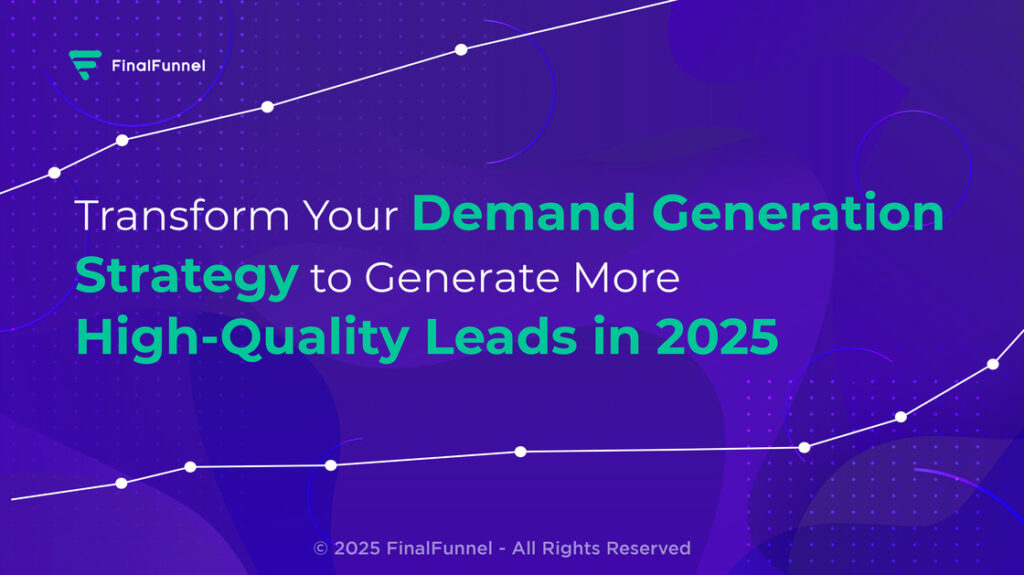 FinalFunnel

Transform Your Demand Generation Strategy to Generate More High-Quality Leads in 2025

© 2025 FinalFunnel - All Rights Reserved